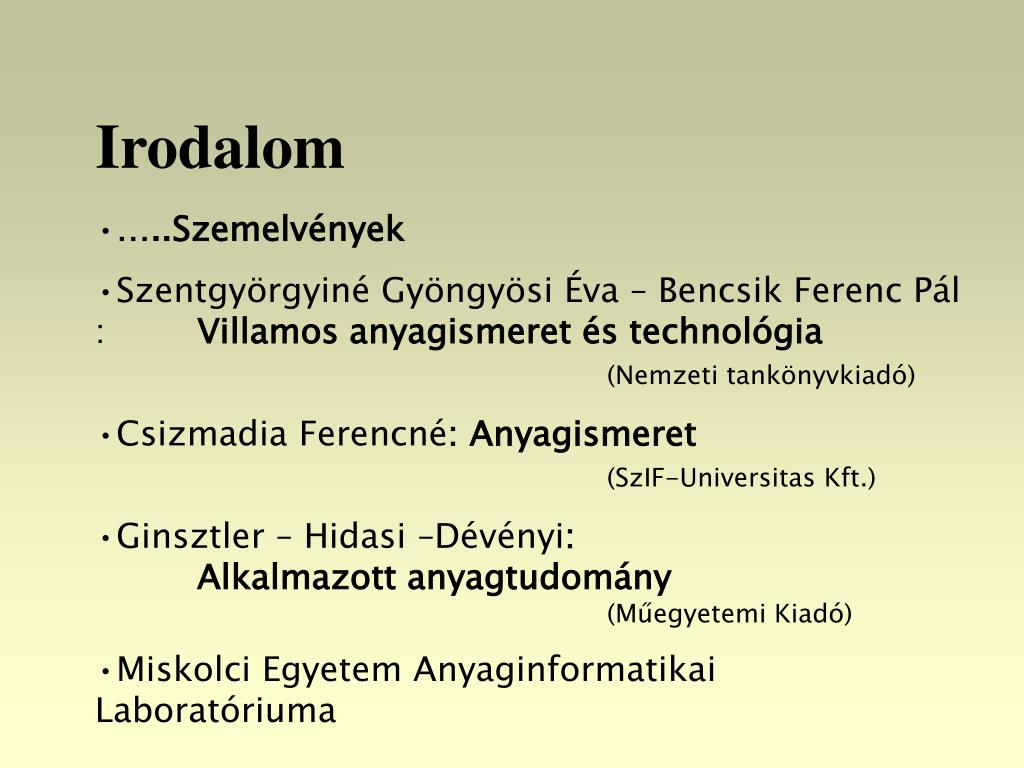 Irodalom

•…..Szemelvények

•Szentgyörgyiné Gyöngyösi Éva – Bencsik Ferenc Pál : Villamos anyagismeret és technológia

(Nemzeti tankönyvkiadó)

•Csizmadia Ferencné: Anyagismeret

(SzIF-Universitas Kft.)

•Ginsztler – Hidasi –Dévényi:
Alkalmazott anyagtudomány

(Műegyetemi Kiadó)

•Miskolci Egyetem Anyaginformatikai Laboratóriuma